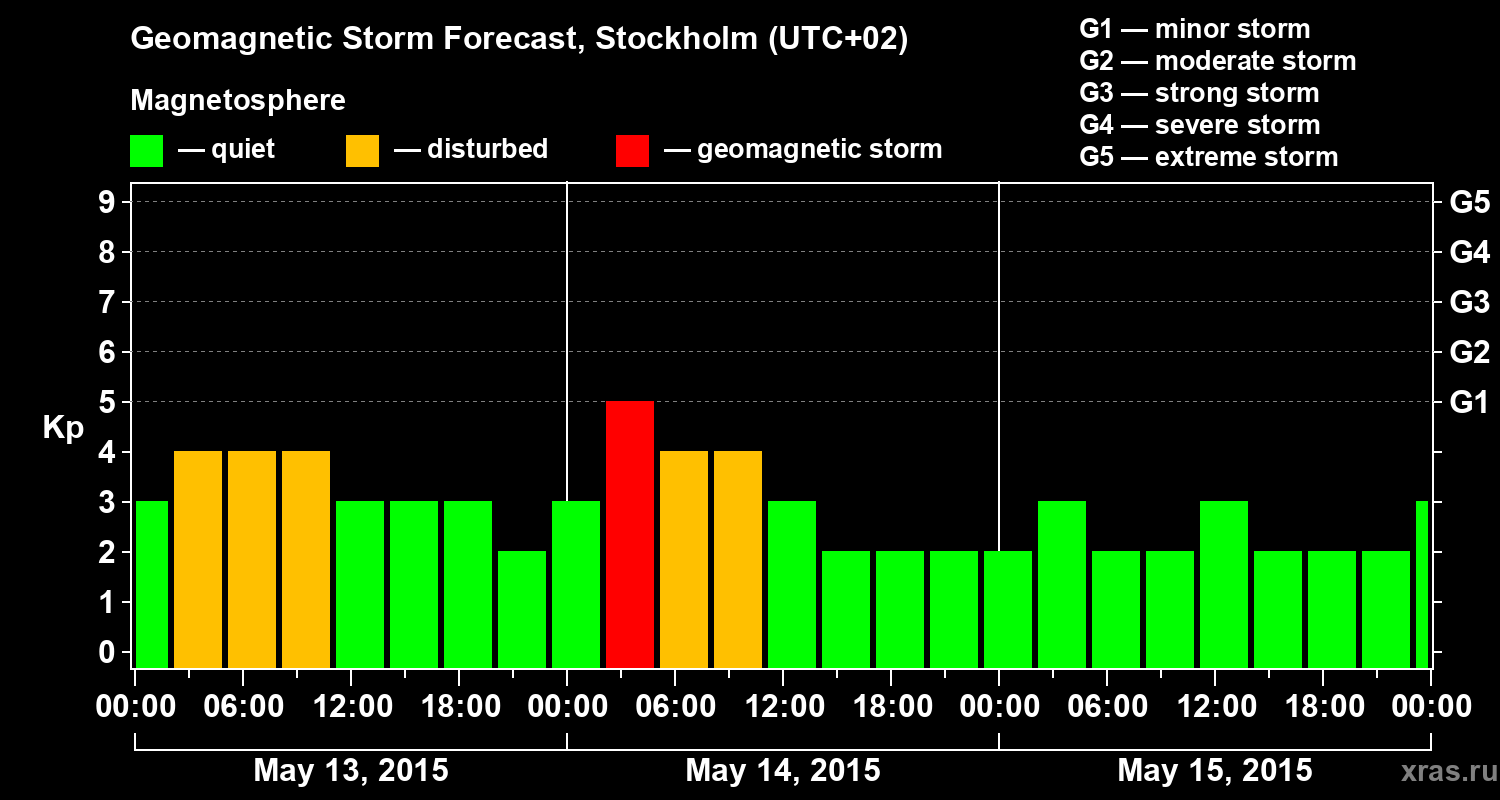 Geomagnetic Storm Forecast, Stockholm (UTC+02)

Magnetosphere

— quiet — disturbed — geomagnetic storm

G1 — minor storm
G2 — moderate storm
G3 — strong storm
G4 — severe storm
G5 — extreme storm

Kp

9
8
7
6
5
4
3
2
1
0

G5
G4
G3
G2
G1

00:00 06:00 12:00 18:00 00:00 06:00 12:00 18:00 00:00 06:00 12:00 18:00 00:00

May 13, 2015

May 14, 2015

May 15, 2015

xras.ru